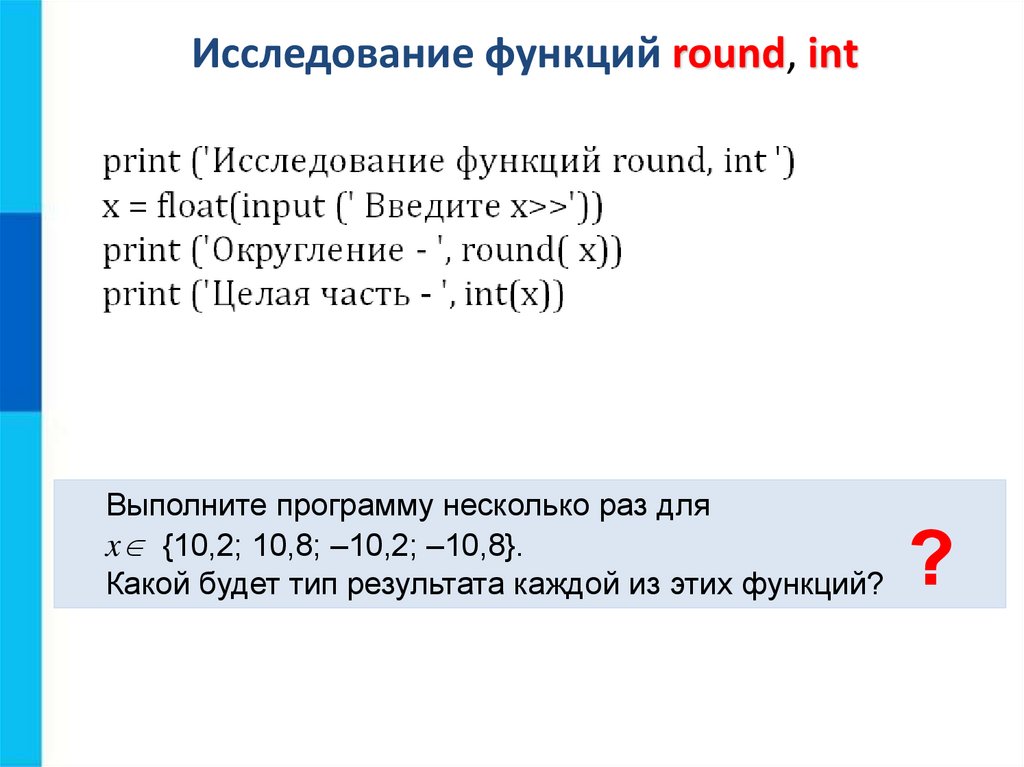 Исследование функций round, int

print ('Исследование функций round, int ')
x = float(input (' Введите x>>'))
print ('Округление - ', round( x))
print ('Целая часть - ', int(x))

Выполните программу несколько раз для $x \in$ {10,2; 10,8; –10,2; –10,8}.
Какой будет тип результата каждой из этих функций?

?